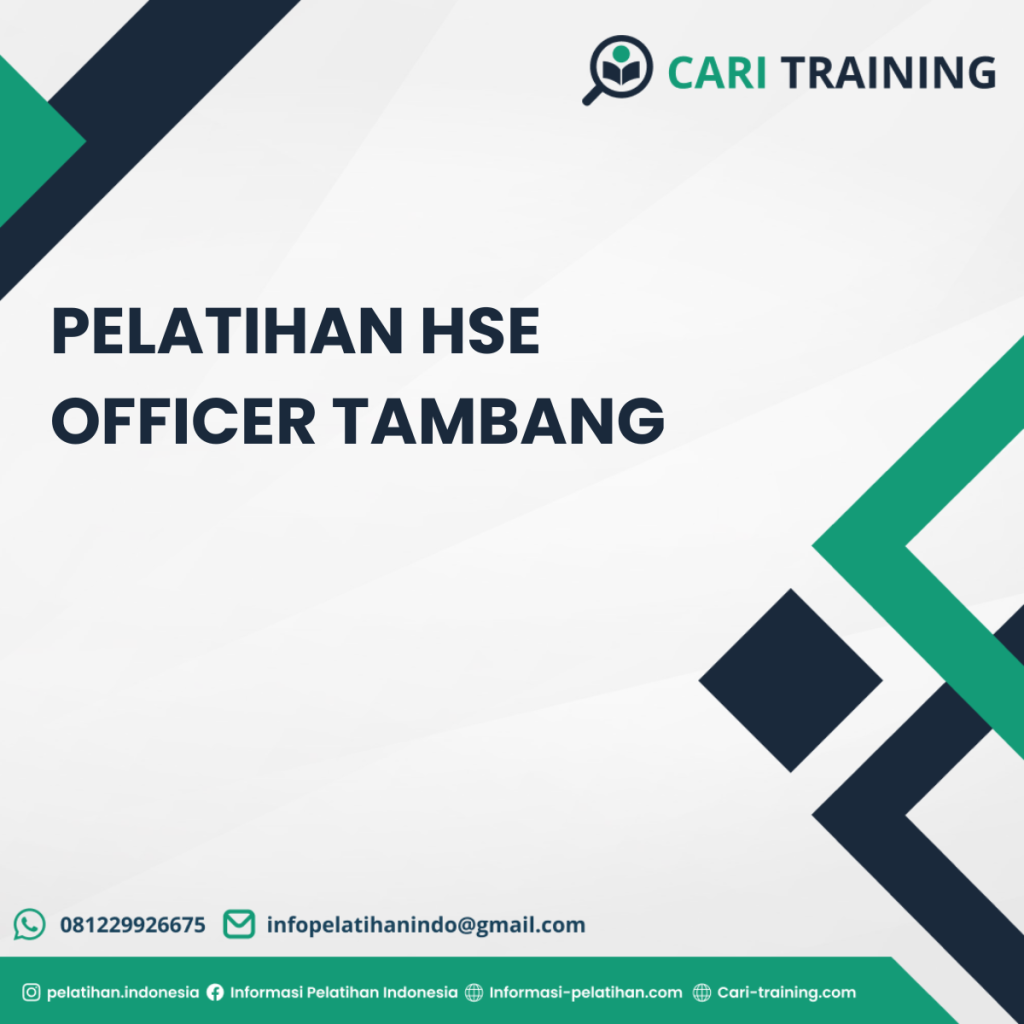 CARI TRAINING

PELATIHAN HSE OFFICER TAMBANG

081229926675 infopelatihanindo@gmail.com

pelatihan.indonesia Informasi Pelatihan Indonesia Informasi-pelatihan.com Cari-training.com